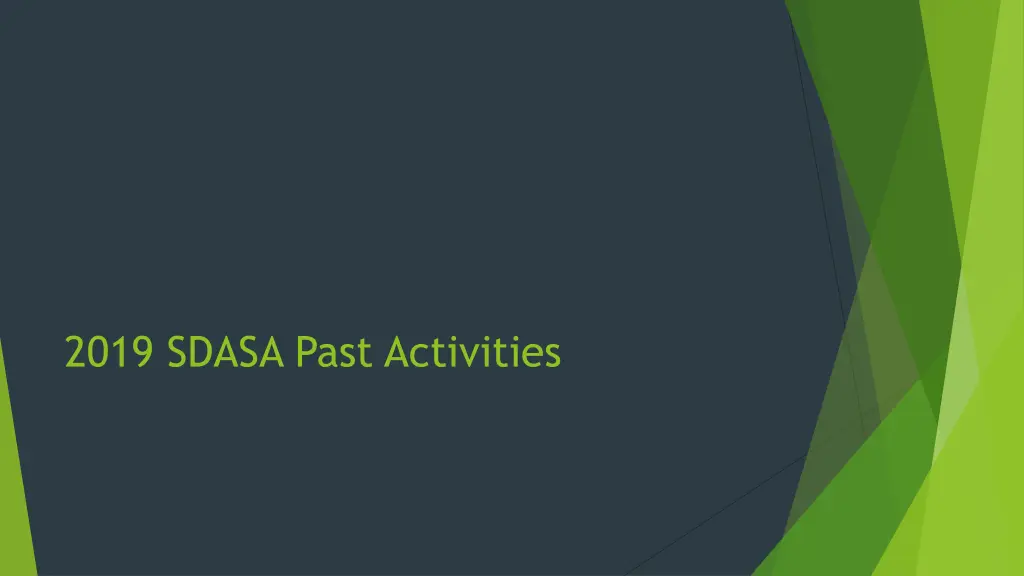 2019 SDASA Past Activities